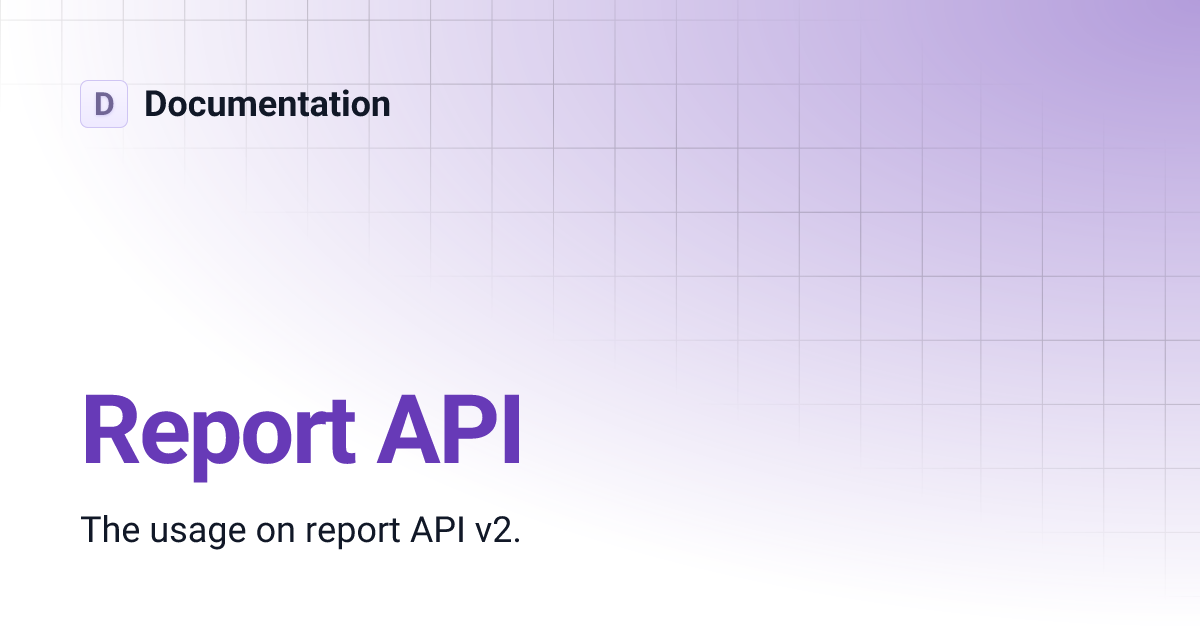 D Documentation

Report API

The usage on report API v2.